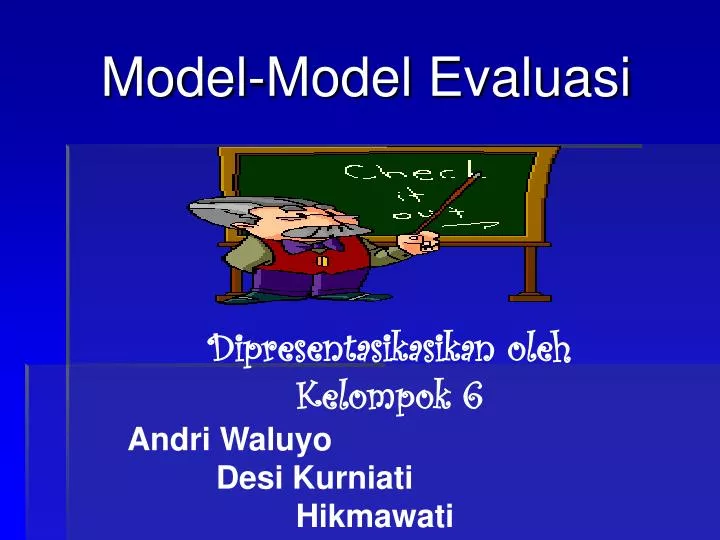 Model-Model Evaluasi

Check it out

Dipresentasikasikan oleh
Kelompok 6

Andri Waluyo
Desi Kurniati
Hikmawati